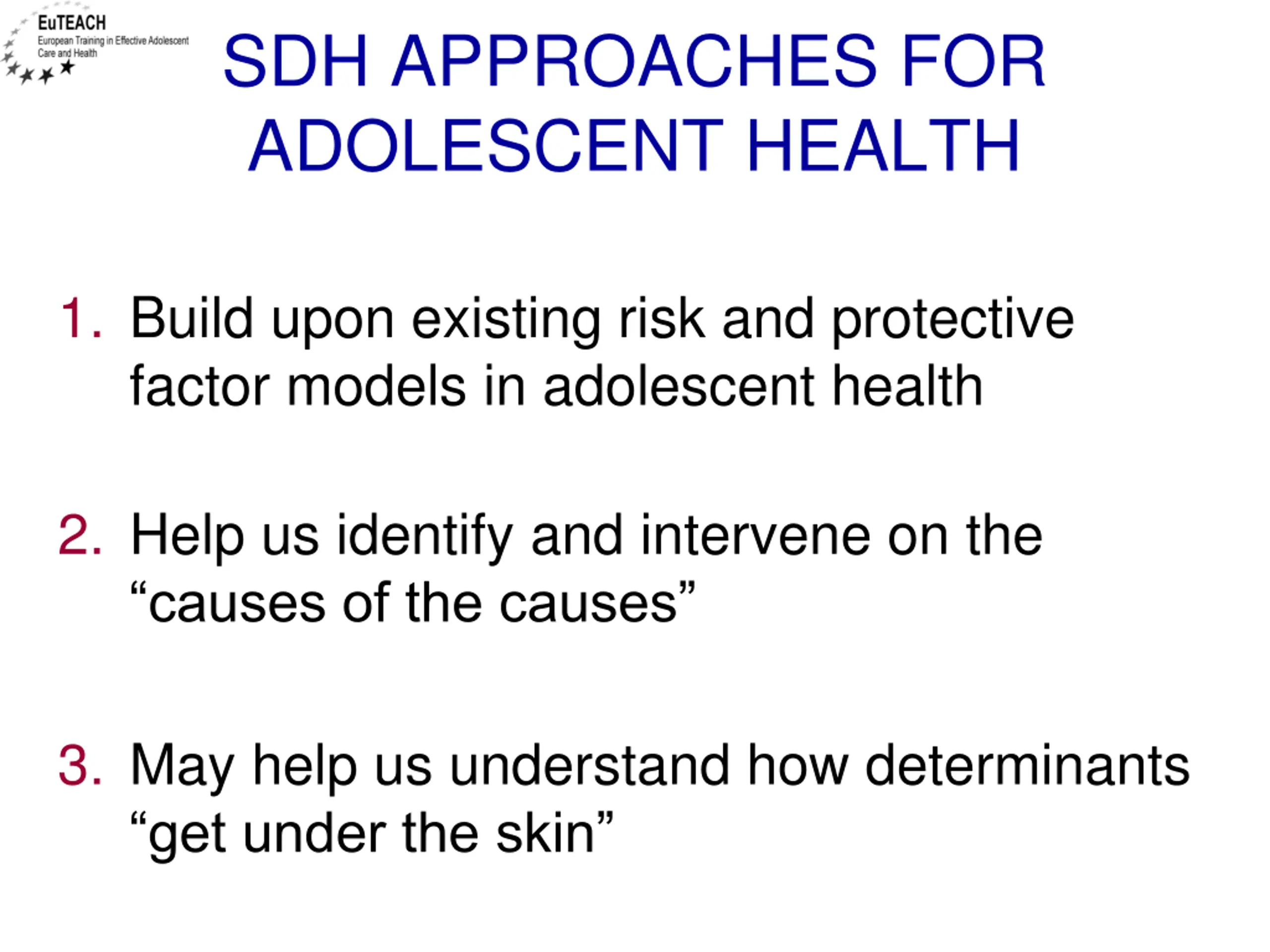 EuTEACH
European Training in Effective Adolescent Care and Health

SDH APPROACHES FOR ADOLESCENT HEALTH

1. Build upon existing risk and protective factor models in adolescent health

2. Help us identify and intervene on the “causes of the causes”

3. May help us understand how determinants “get under the skin”